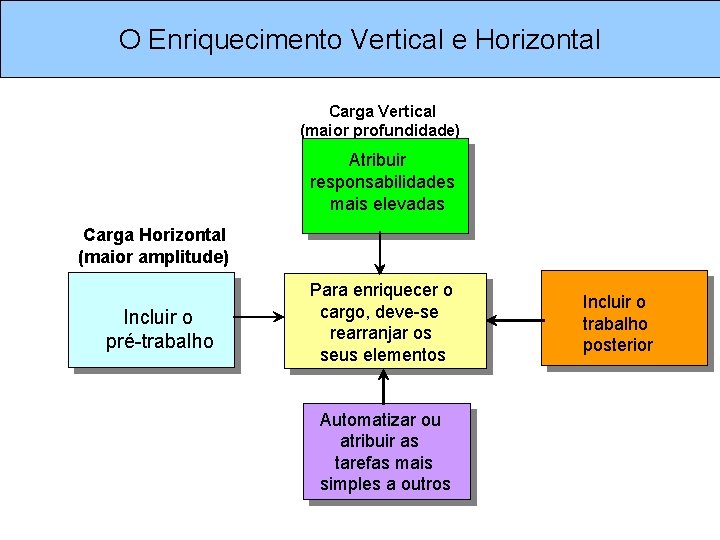 O Enriquecimento Vertical e Horizontal

Carga Vertical
(maior profundidade)

Atribuir responsabilidades mais elevadas

Carga Horizontal
(maior amplitude)

Incluir o pré-trabalho

Para enriquecer o cargo, deve-se rearranjar os seus elementos

Incluir o trabalho posterior

Automatizar ou atribuir as tarefas mais simples a outros